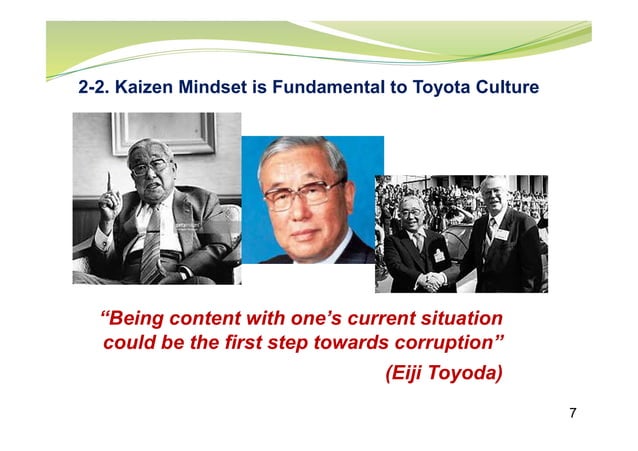 2-2. Kaizen Mindset is Fundamental to Toyota Culture

“Being content with one’s current situation could be the first step towards corruption”

(Eiji Toyoda)

7